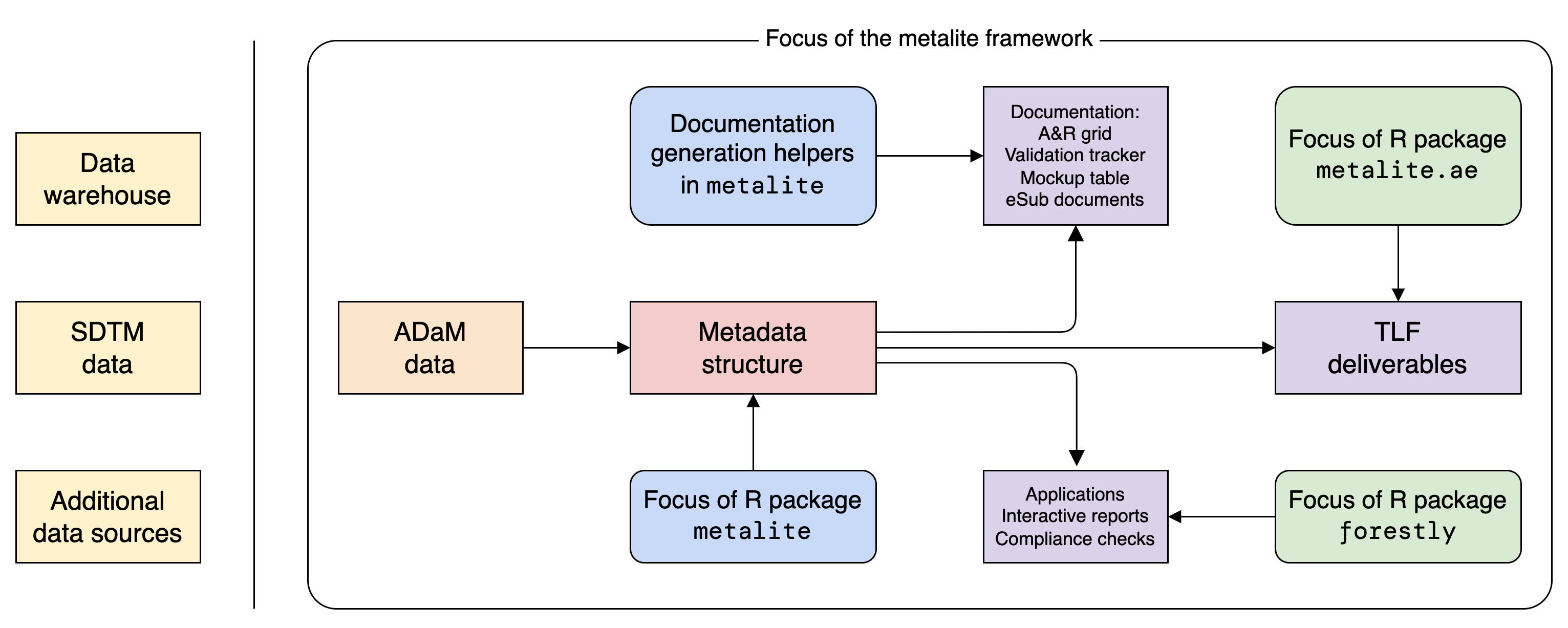 Data warehouse

SDTM data

Additional data sources

Focus of the metalite framework

Documentation generation helpers in metalite

Documentation:
A&R grid
Validation tracker
Mockup table
eSub documents

Focus of R package metalite.ae

ADaM data

Metadata structure

TLF deliverables

Focus of R package metalite

Applications
Interactive reports
Compliance checks

Focus of R package forestly